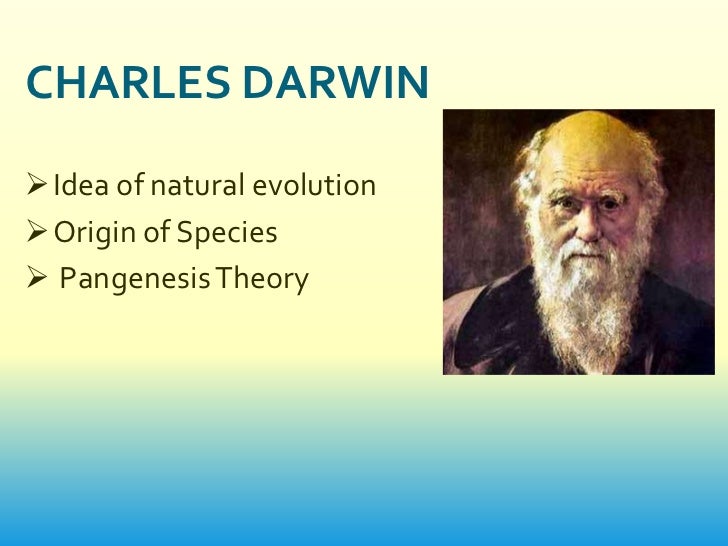 CHARLES DARWIN

➢ Idea of natural evolution
➢ Origin of Species
➢ Pangenesis Theory